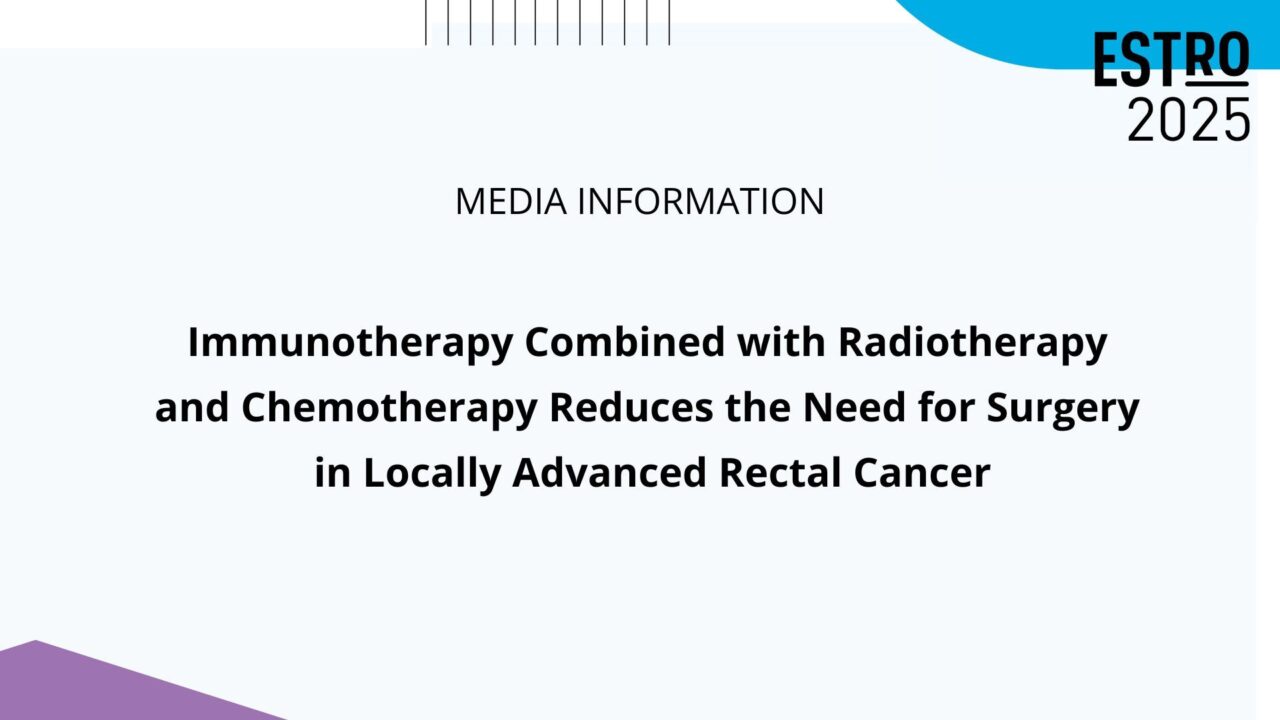 ESTRO
2025

MEDIA INFORMATION

Immunotherapy Combined with Radiotherapy and Chemotherapy Reduces the Need for Surgery in Locally Advanced Rectal Cancer